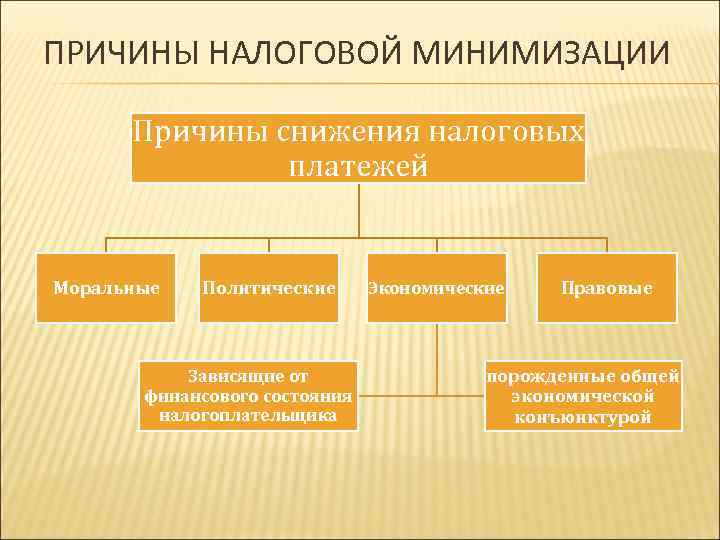 ПРИЧИНЫ НАЛОГОВОЙ МИНИМИЗАЦИИ

Причины снижения налоговых платежей

Моральные

Политические

Экономические

Правовые

Зависящие от финансового состояния налогоплательщика

порожденные общей экономической конъюнктурой